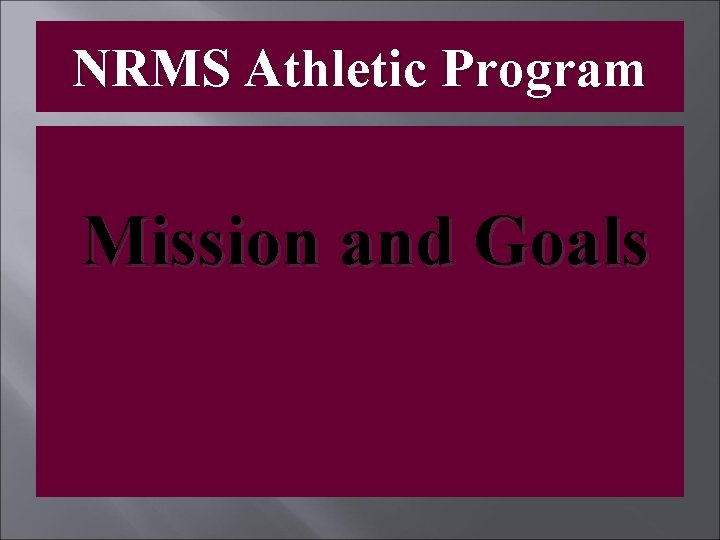 NRMS Athletic Program

Mission and Goals